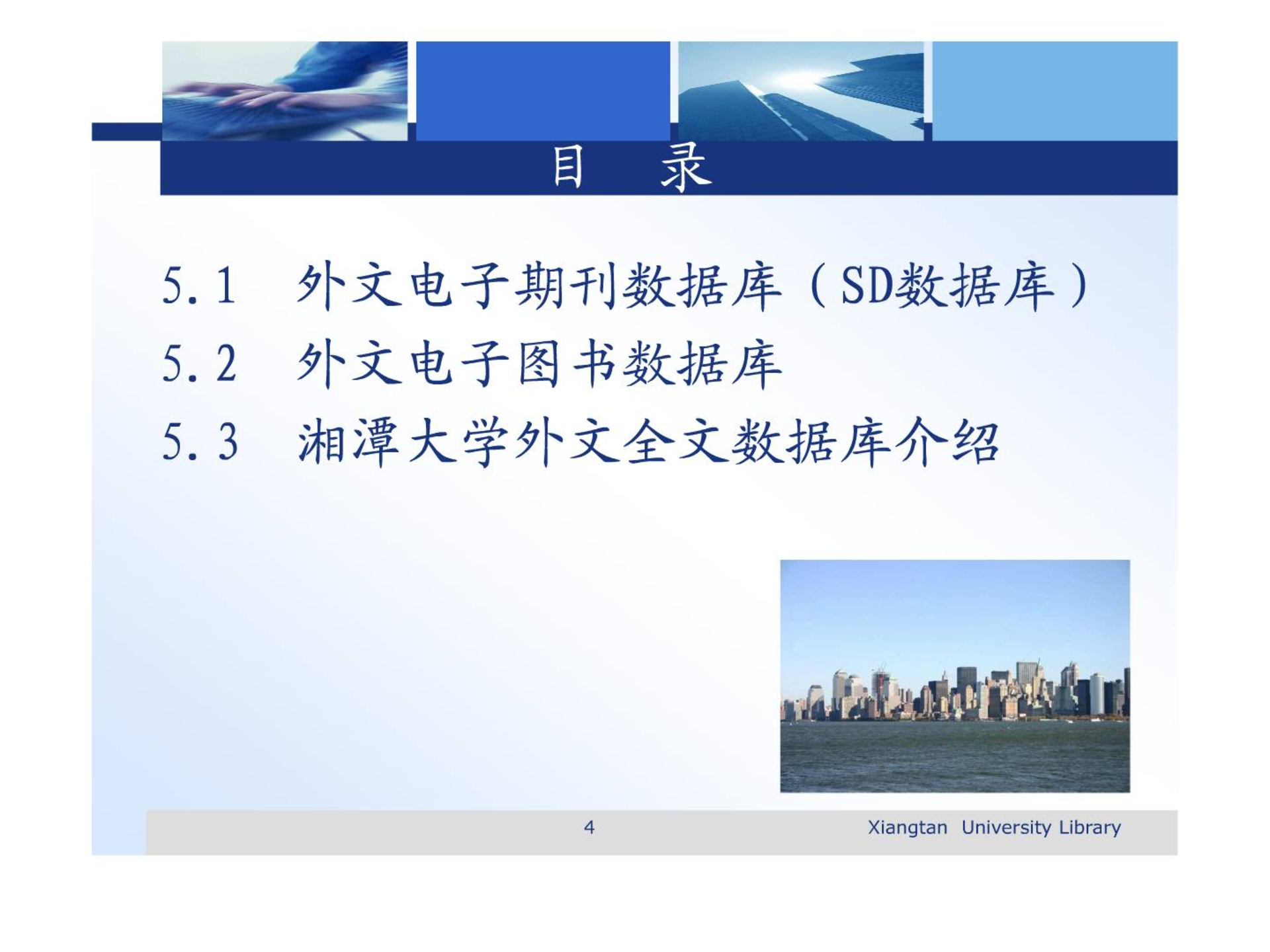 目　录

5.1　外文电子期刊数据库（SD数据库）

5.2　外文电子图书数据库

5.3　湘潭大学外文全文数据库介绍

4

Xiangtan University Library